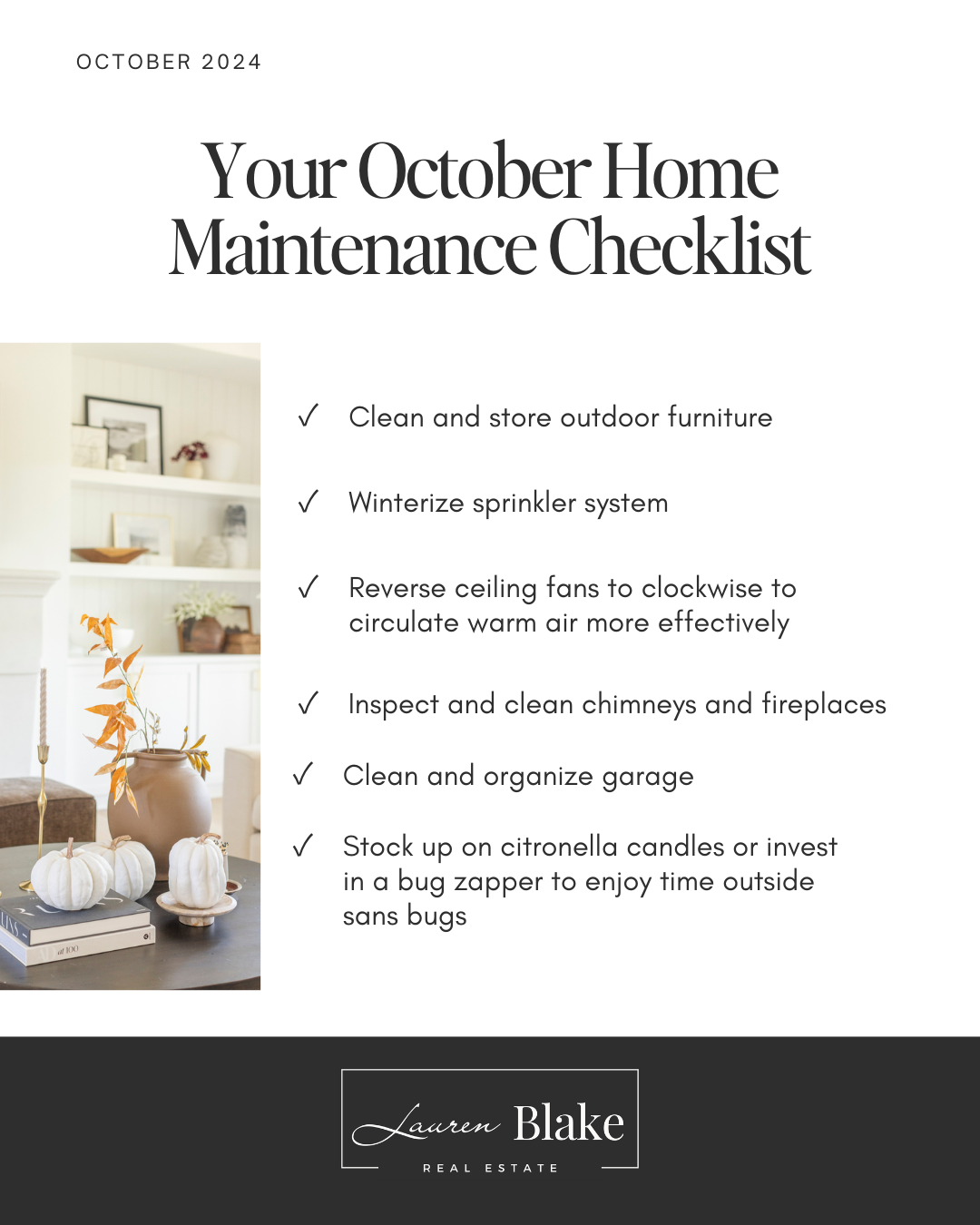 OCTOBER 2024

Your October Home Maintenance Checklist

✓ Clean and store outdoor furniture

✓ Winterize sprinkler system

✓ Reverse ceiling fans to clockwise to circulate warm air more effectively

✓ Inspect and clean chimneys and fireplaces

✓ Clean and organize garage

✓ Stock up on citronella candles or invest in a bug zapper to enjoy time outside sans bugs

Lauren Blake
REAL ESTATE